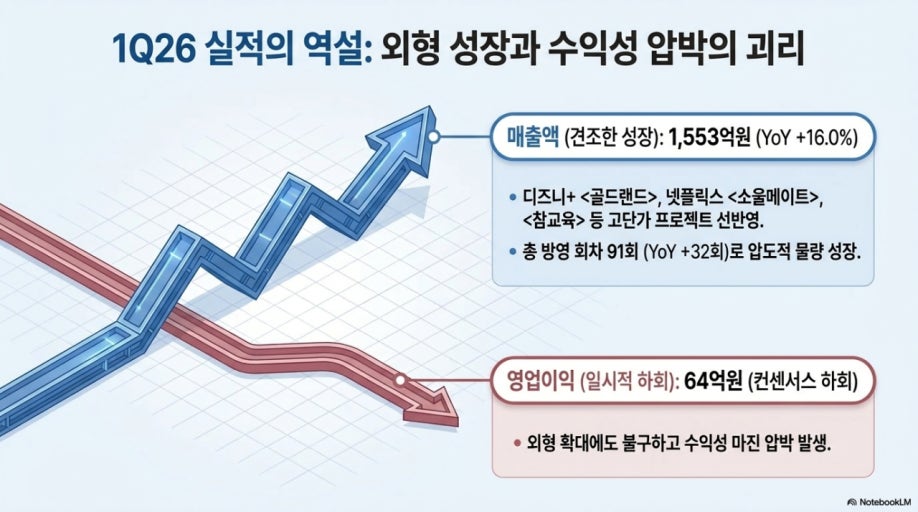 1Q26 실적의 역설: 외형 성장과 수익성 압박의 괴리

매출액 (견조한 성장): 1,553억원 (YoY +16.0%)

• 디즈니+ <골드랜드>, 넷플릭스 <소울메이트>, <참교육> 등 고단가 프로젝트 선반영.
• 총 방영 회차 91회 (YoY +32회)로 압도적 물량 성장.

영업이익 (일시적 하회): 64억원 (컨센서스 하회)

• 외형 확대에도 불구하고 수익성 마진 압박 발생.

NotebookLM